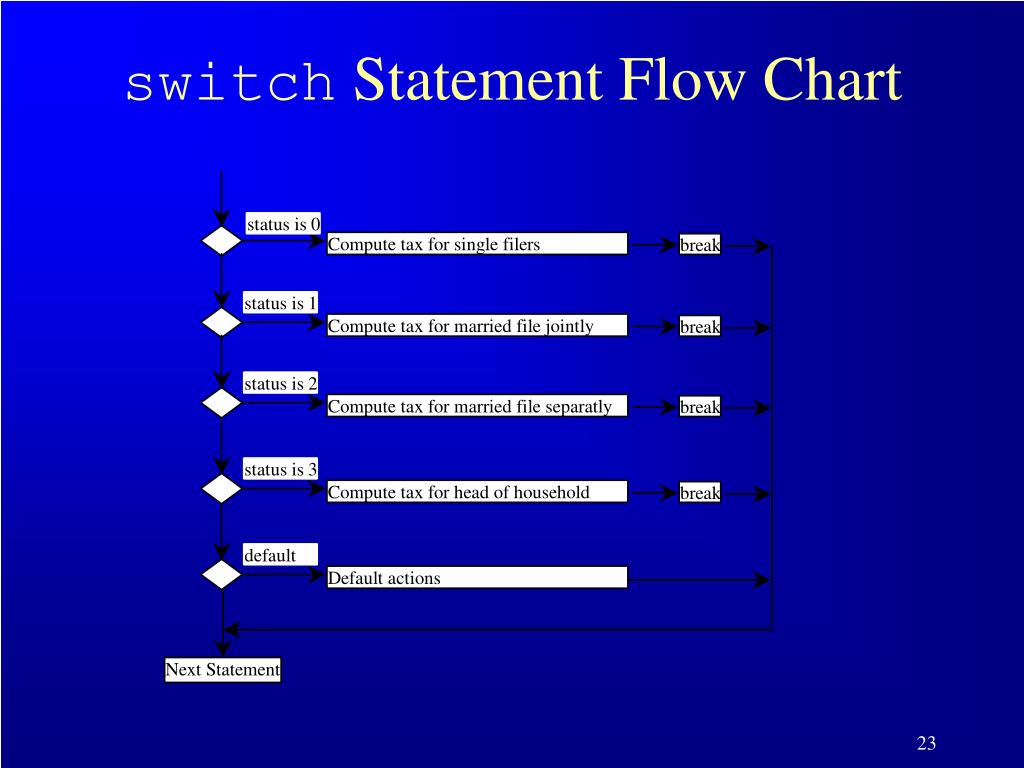 switch Statement Flow Chart

status is 0

Compute tax for single filers

break

status is 1

Compute tax for married file jointly

break

status is 2

Compute tax for married file separatly

break

status is 3

Compute tax for head of household

break

default

Default actions

Next Statement

23